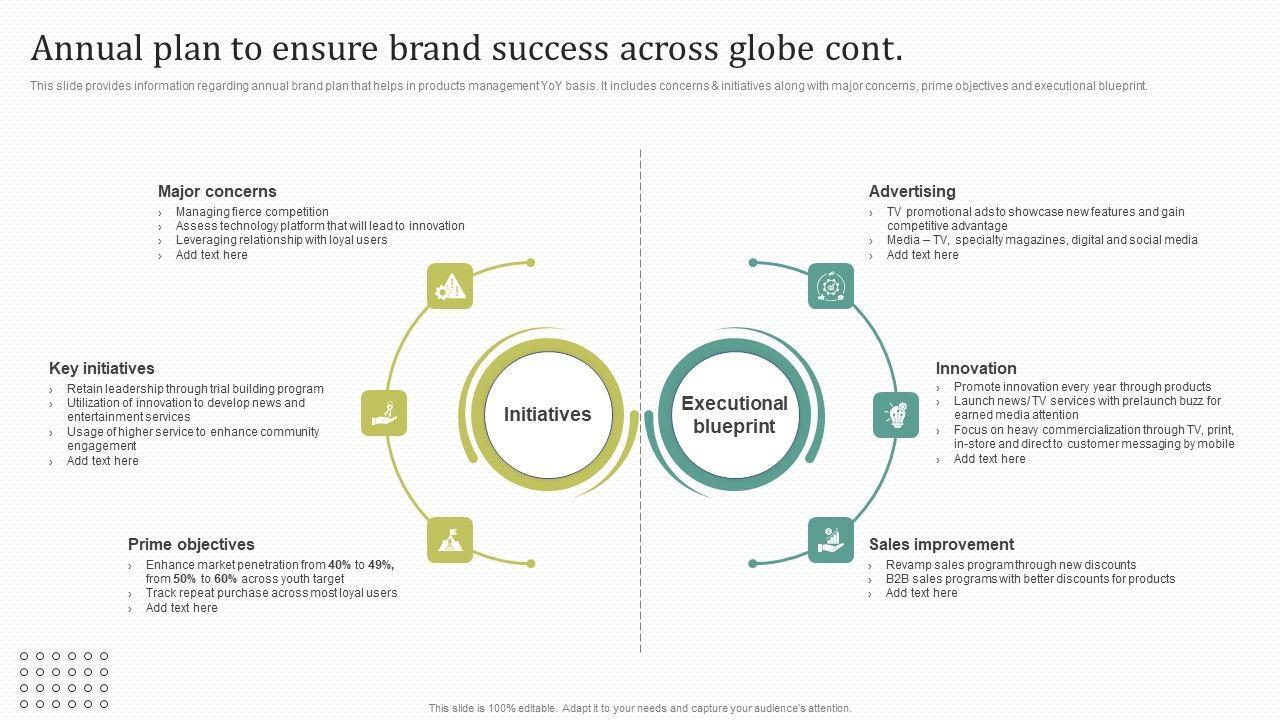 Annual plan to ensure brand success across globe cont.

This slide provides information regarding annual brand plan that helps in products management YoY basis. It includes concerns & initiatives along with major concerns, prime objectives and executional blueprint.

Major concerns
› Managing fierce competition
› Assess technology platform that will lead to innovation
› Leveraging relationship with loyal users
› Add text here

Key initiatives
› Retain leadership through trial building program
› Utilization of innovation to develop news and entertainment services
› Usage of higher service to enhance community engagement
› Add text here

Prime objectives
› Enhance market penetration from 40% to 49%, from 50% to 60% across youth target
› Track repeat purchase across most loyal users
› Add text here

Initiatives

Executional blueprint

Advertising
› TV promotional ads to showcase new features and gain competitive advantage
› Media – TV, specialty magazines, digital and social media
› Add text here

Innovation
› Promote innovation every year through products
› Launch news/ TV services with prelaunch buzz for earned media attention
› Focus on heavy commercialization through TV, print, in-store and direct to customer messaging by mobile
› Add text here

Sales improvement
› Revamp sales program through new discounts
› B2B sales programs with better discounts for products
› Add text here

This slide is 100% editable. Adapt it to your needs and capture your audience's attention.